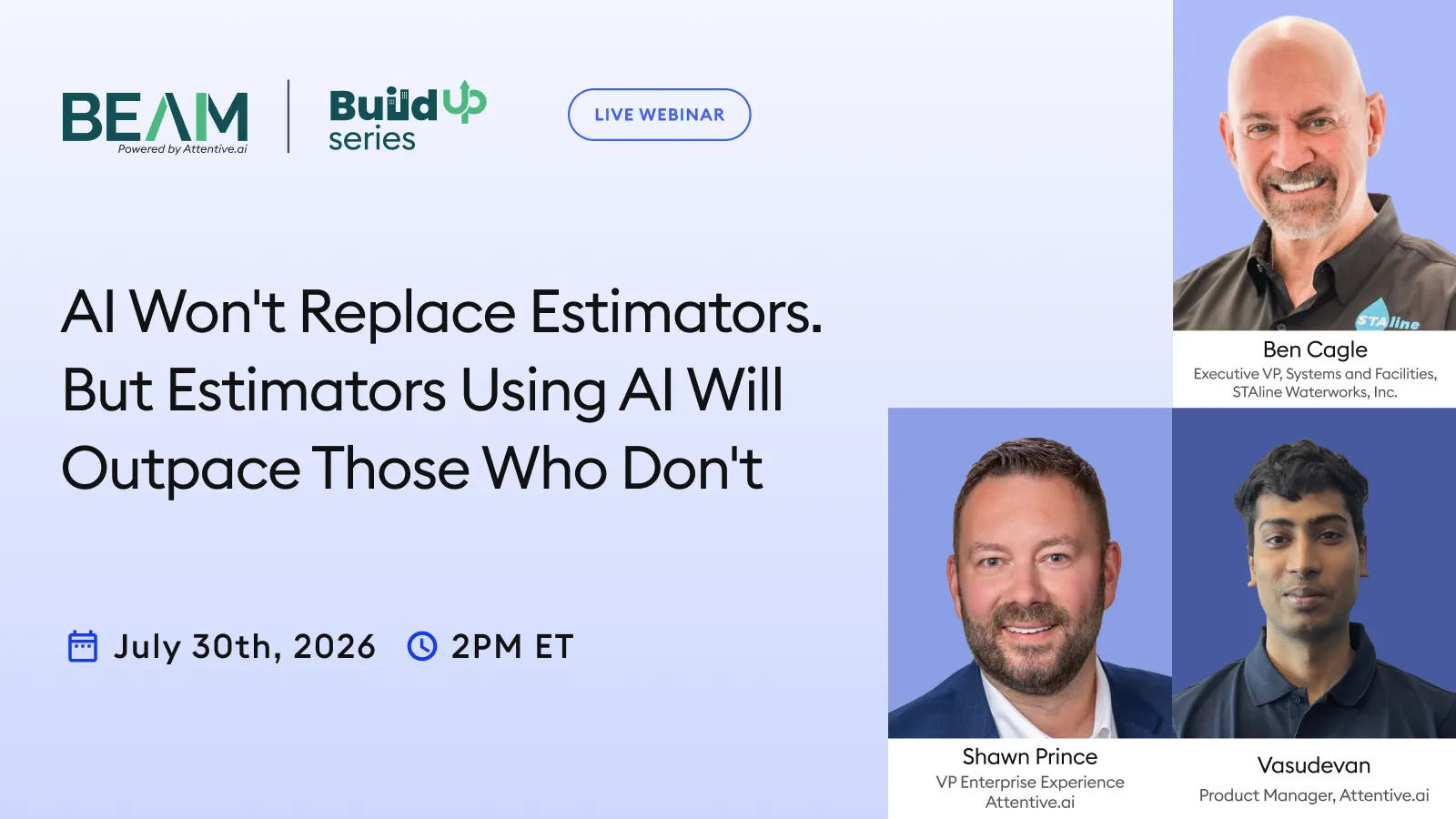 BEAM
Powered by Attentive.ai

BuildUp series

LIVE WEBINAR

AI Won't Replace Estimators. But Estimators Using AI Will Outpace Those Who Don't

July 30th, 2026 2PM ET

STAline

Ben Cagle
Executive VP, Systems and Facilities, STAline Waterworks, Inc.

Shawn Prince
VP Enterprise Experience
Attentive.ai

Vasudevan
Product Manager, Attentive.ai